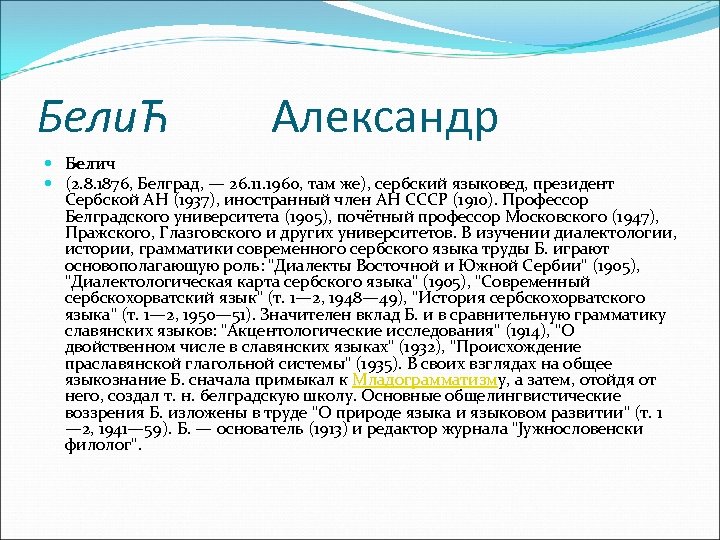 БелиЋ Александр

Белич

(2.8.1876, Белград, — 26.11.1960, там же), сербский языковед, президент Сербской АН (1937), иностранный член АН СССР (1910). Профессор Белградского университета (1905), почётный профессор Московского (1947), Пражского, Глазговского и других университетов. В изучении диалектологии, истории, грамматики современного сербского языка труды Б. играют основополагающую роль: "Диалекты Восточной и Южной Сербии" (1905), "Диалектологическая карта сербского языка" (1905), "Современный сербскохорватский язык" (т. 1—2, 1948—49), "История сербскохорватского языка" (т. 1—2, 1950—51). Значителен вклад Б. и в сравнительную грамматику славянских языков: "Акцентологические исследования" (1914), "О двойственном числе в славянских языках" (1932), "Происхождение праславянской глагольной системы" (1935). В своих взглядах на общее языкознание Б. сначала примыкал к Младограмматизму, а затем, отойдя от него, создал т. н. белградскую школу. Основные общелингвистические воззрения Б. изложены в труде "О природе языка и языковом развитии" (т. 1—2, 1941—59). Б. — основатель (1913) и редактор журнала "Јужнословенски филолог".